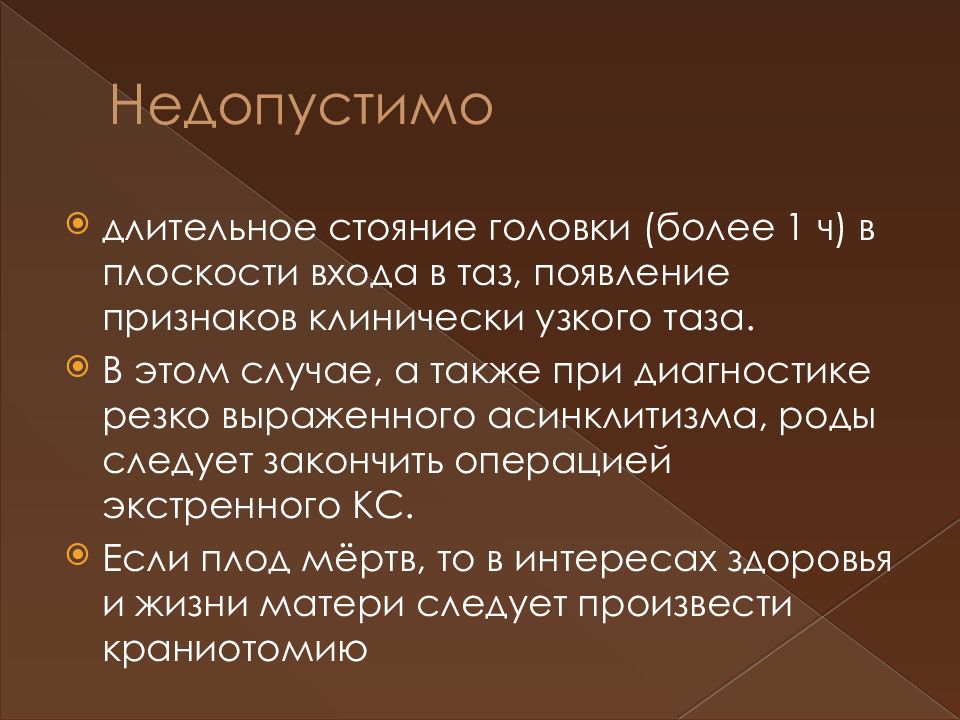 Недопустимо

длительное стояние головки (более 1 ч) в плоскости входа в таз, появление признаков клинически узкого таза.

В этом случае, а также при диагностике резко выраженного асинклитизма, роды следует закончить операцией экстренного КС.

Если плод мёртв, то в интересах здоровья и жизни матери следует произвести краниотомию